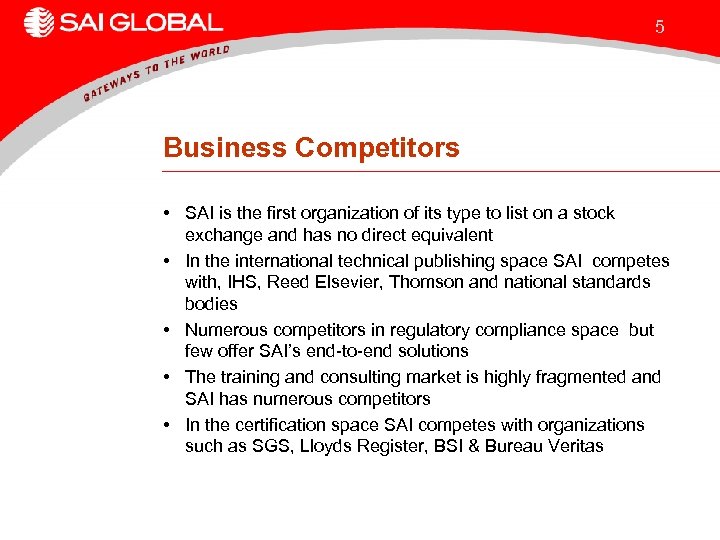 SAI GLOBAL

5

GATEWAYS TO THE WORLD

Business Competitors

• SAI is the first organization of its type to list on a stock exchange and has no direct equivalent

• In the international technical publishing space SAI competes with, IHS, Reed Elsevier, Thomson and national standards bodies

• Numerous competitors in regulatory compliance space but few offer SAI's end-to-end solutions

• The training and consulting market is highly fragmented and SAI has numerous competitors

• In the certification space SAI competes with organizations such as SGS, Lloyds Register, BSI & Bureau Veritas